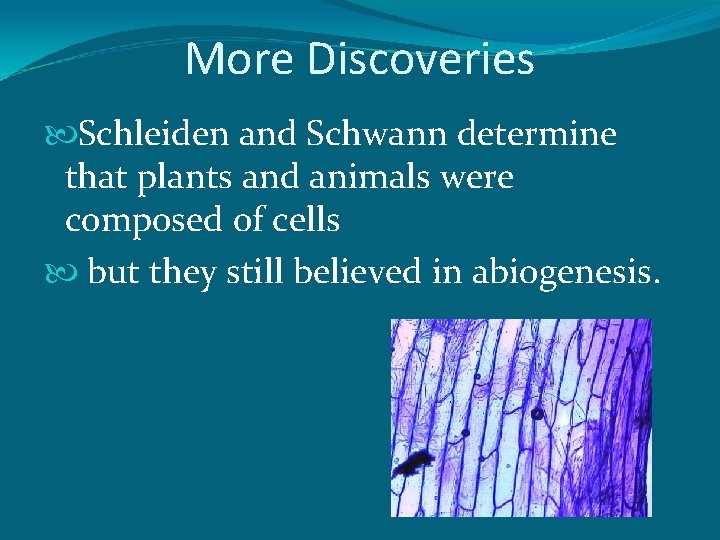 More Discoveries

Schleiden and Schwann determine that plants and animals were composed of cells

but they still believed in abiogenesis.